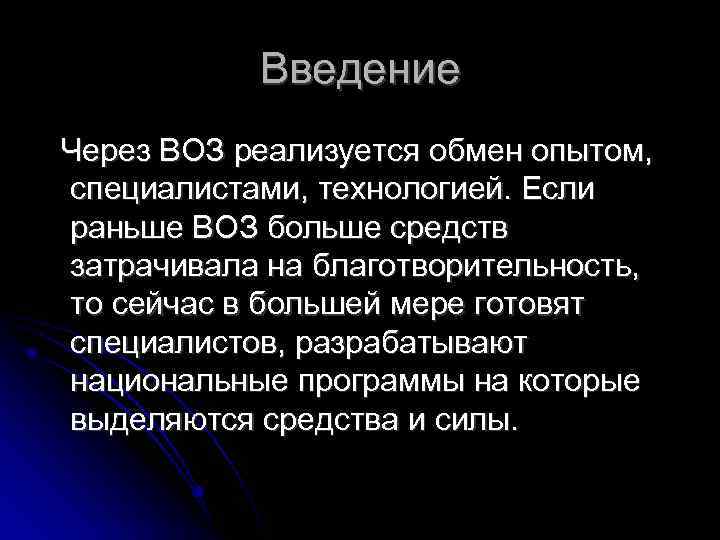 Введение

Через ВОЗ реализуется обмен опытом, специалистами, технологией. Если раньше ВОЗ больше средств затрачивала на благотворительность, то сейчас в большей мере готовят специалистов, разрабатывают национальные программы на которые выделяются средства и силы.